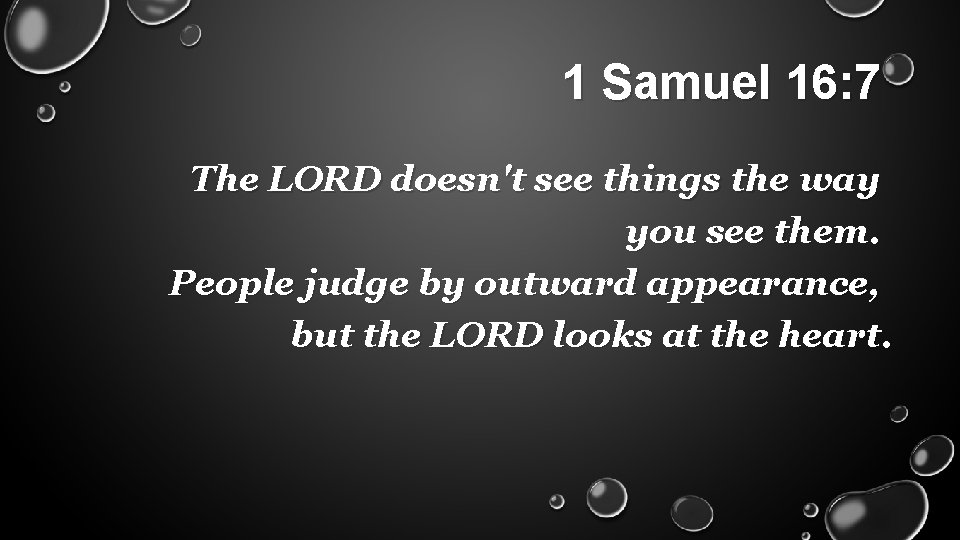 1 Samuel 16:7

The LORD doesn't see things the way you see them.
People judge by outward appearance, but the LORD looks at the heart.